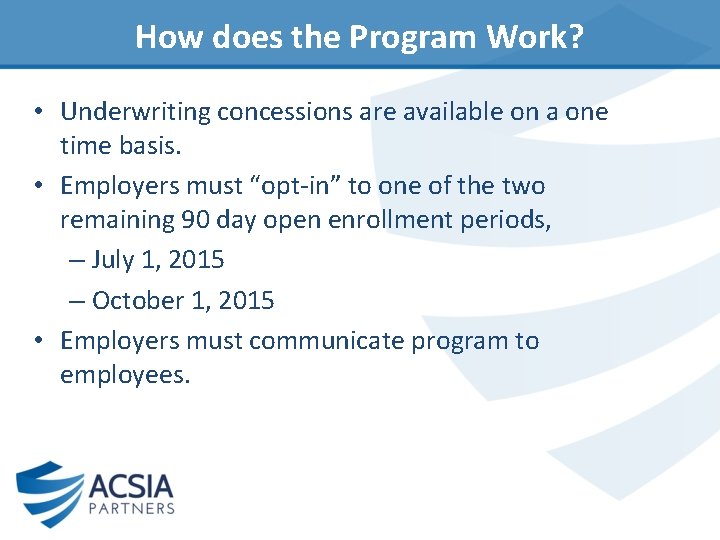 How does the Program Work?

• Underwriting concessions are available on a one time basis.

• Employers must “opt-in” to one of the two remaining 90 day open enrollment periods,

– July 1, 2015

– October 1, 2015

• Employers must communicate program to employees.

ACSIA
PARTNERS